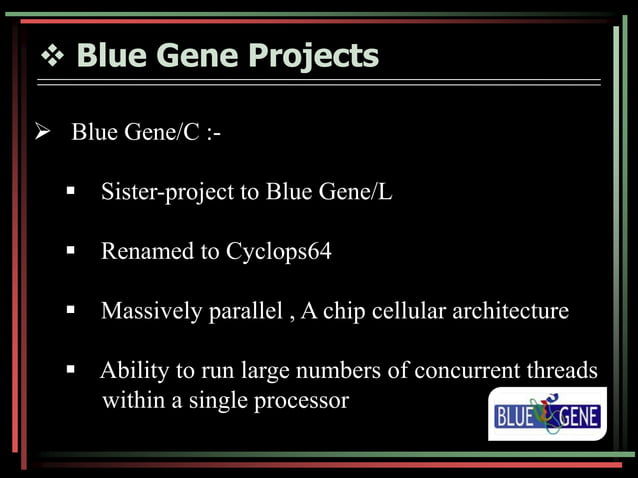 ❖ Blue Gene Projects

➢ Blue Gene/C :-

▪ Sister-project to Blue Gene/L

▪ Renamed to Cyclops64

▪ Massively parallel , A chip cellular architecture

▪ Ability to run large numbers of concurrent threads within a single processor

BLUE GENE